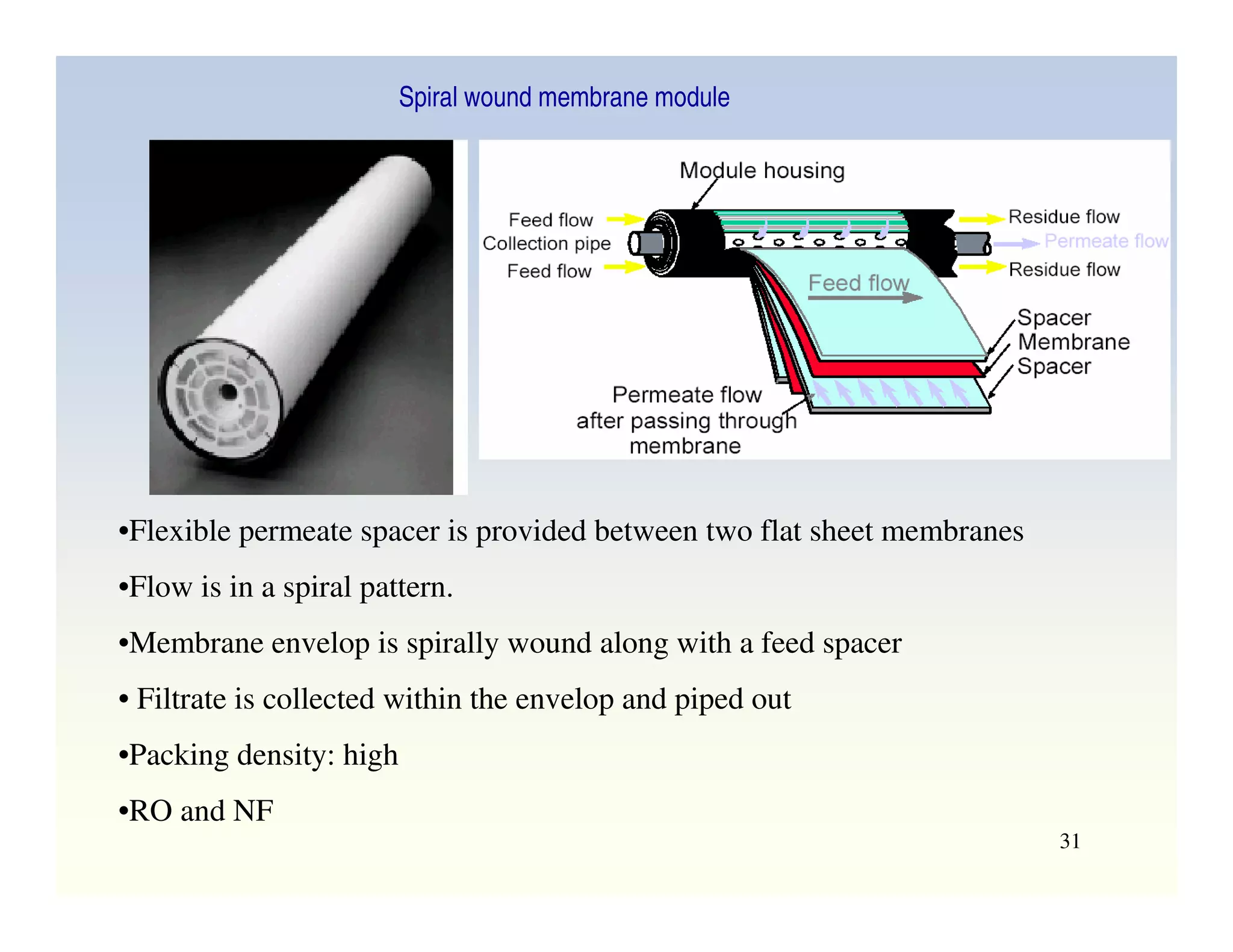 Spiral wound membrane module

Module housing

Feed flow

Collection pipe

Feed flow

Residue flow

Permeate flow

Residue flow

Feed flow

Spacer

Membrane

Spacer

Permeate flow after passing through membrane

•Flexible permeate spacer is provided between two flat sheet membranes

•Flow is in a spiral pattern.

•Membrane envelop is spirally wound along with a feed spacer

• Filtrate is collected within the envelop and piped out

•Packing density: high

•RO and NF

31